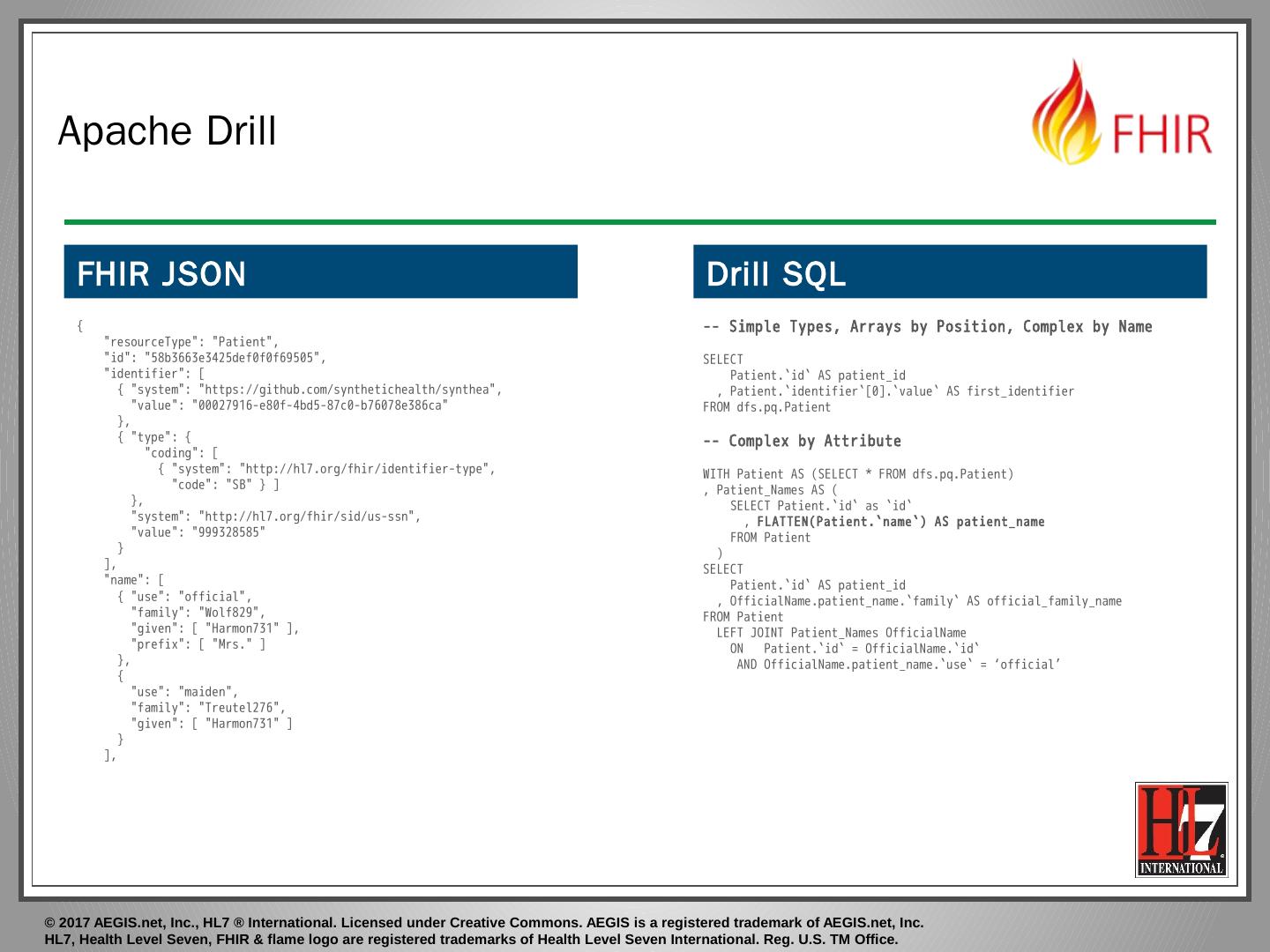 Apache Drill

FHIR

FHIR JSON

{
"resourceType": "Patient",
"id": "58b3663e3425def0f0f69505",
"identifier": [
{ "system": "https://github.com/synthetichealth/synthea",
"value": "00027916-e80f-4bd5-87c0-b76078e386ca"
},
{ "type": {
"coding": [
{ "system": "http://hl7.org/fhir/identifier-type",
"code": "SB" } ]
},
"system": "http://hl7.org/fhir/sid/us-ssn",
"value": "999328585"
}
],
"name": [
{ "use": "official",
"family": "Wolf829",
"given": [ "Harmon731" ],
"prefix": [ "Mrs." ]
},
{
"use": "maiden",
"family": "Treutel276",
"given": [ "Harmon731" ]
}
],

Drill SQL

-- Simple Types, Arrays by Position, Complex by Name

SELECT
Patient.`id` AS patient_id
, Patient.`identifier`[0].`value` AS first_identifier
FROM dfs.pq.Patient

-- Complex by Attribute

WITH Patient AS (SELECT * FROM dfs.pq.Patient)
, Patient_Names AS (
SELECT Patient.`id` as `id`
, FLATTEN(Patient.`name`) AS patient_name
FROM Patient
)
SELECT
Patient.`id` AS patient_id
, OfficialName.patient_name.`family` AS official_family_name
FROM Patient
LEFT JOINT Patient_Names OfficialName
ON Patient.`id` = OfficialName.`id`
AND OfficialName.patient_name.`use` = ‘official’

HL7 INTERNATIONAL

© 2017 AEGIS.net, Inc., HL7 ® International. Licensed under Creative Commons. AEGIS is a registered trademark of AEGIS.net, Inc.
HL7, Health Level Seven, FHIR & flame logo are registered trademarks of Health Level Seven International. Reg. U.S. TM Office.